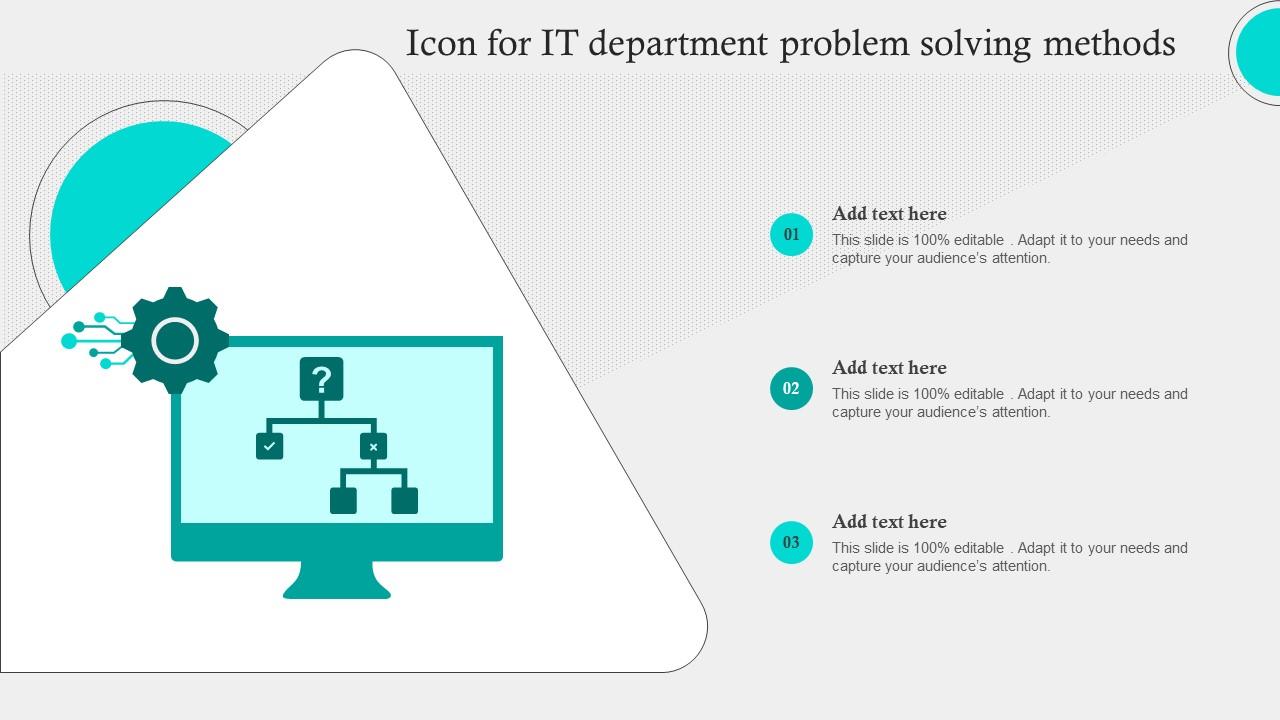 Icon for IT department problem solving methods

?

01

Add text here

This slide is 100% editable . Adapt it to your needs and capture your audience's attention.

02

Add text here

This slide is 100% editable . Adapt it to your needs and capture your audience's attention.

03

Add text here

This slide is 100% editable . Adapt it to your needs and capture your audience's attention.